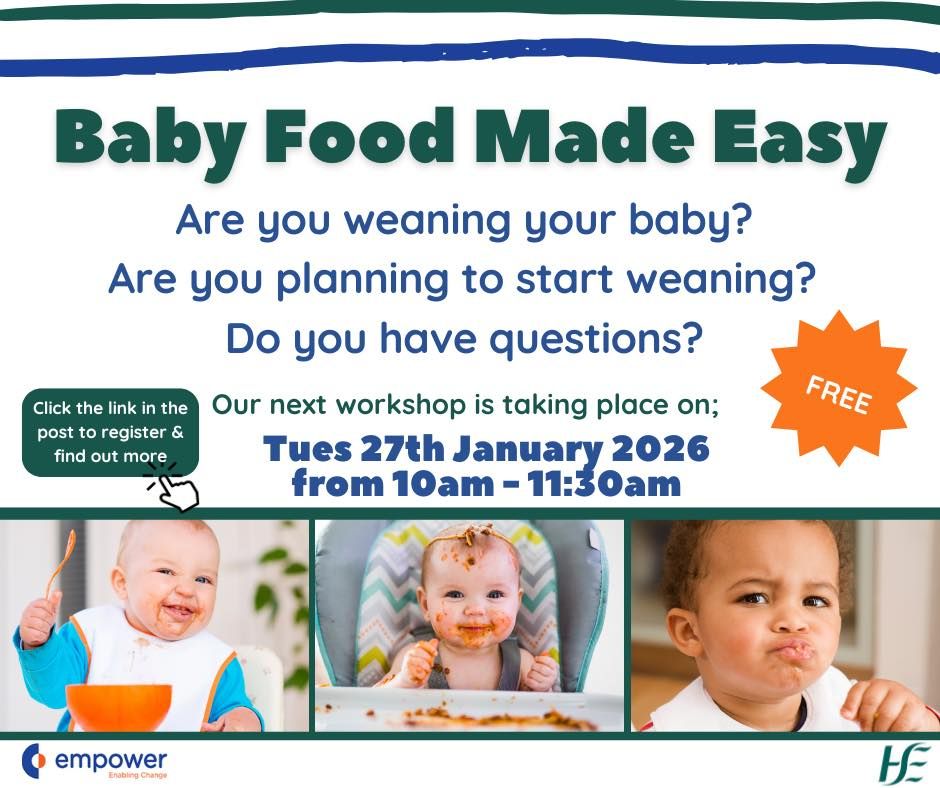 Baby Food Made Easy

Are you weaning your baby?
Are you planning to start weaning?
Do you have questions?

FREE

Click the link in the post to register & find out more

Our next workshop is taking place on;

Tues 27th January 2026
from 10am - 11:30am

empower
Enabling Change

HSE